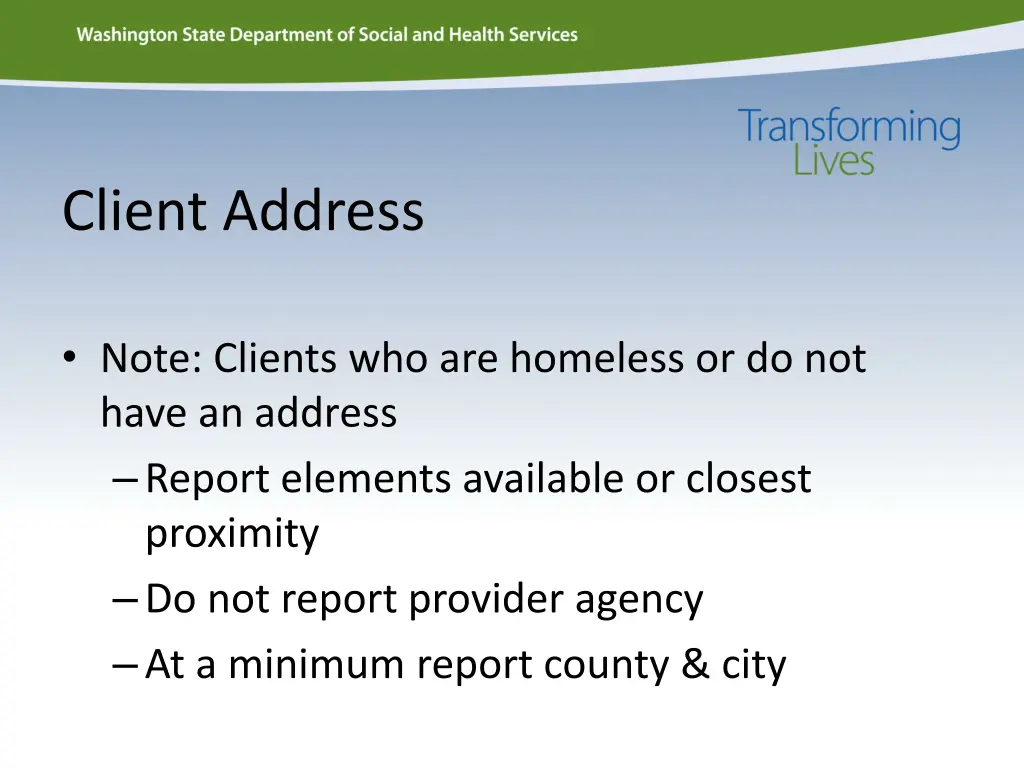 Washington State Department of Social and Health Services

Transforming Lives

Client Address

• Note: Clients who are homeless or do not have an address
– Report elements available or closest proximity
– Do not report provider agency
– At a minimum report county & city